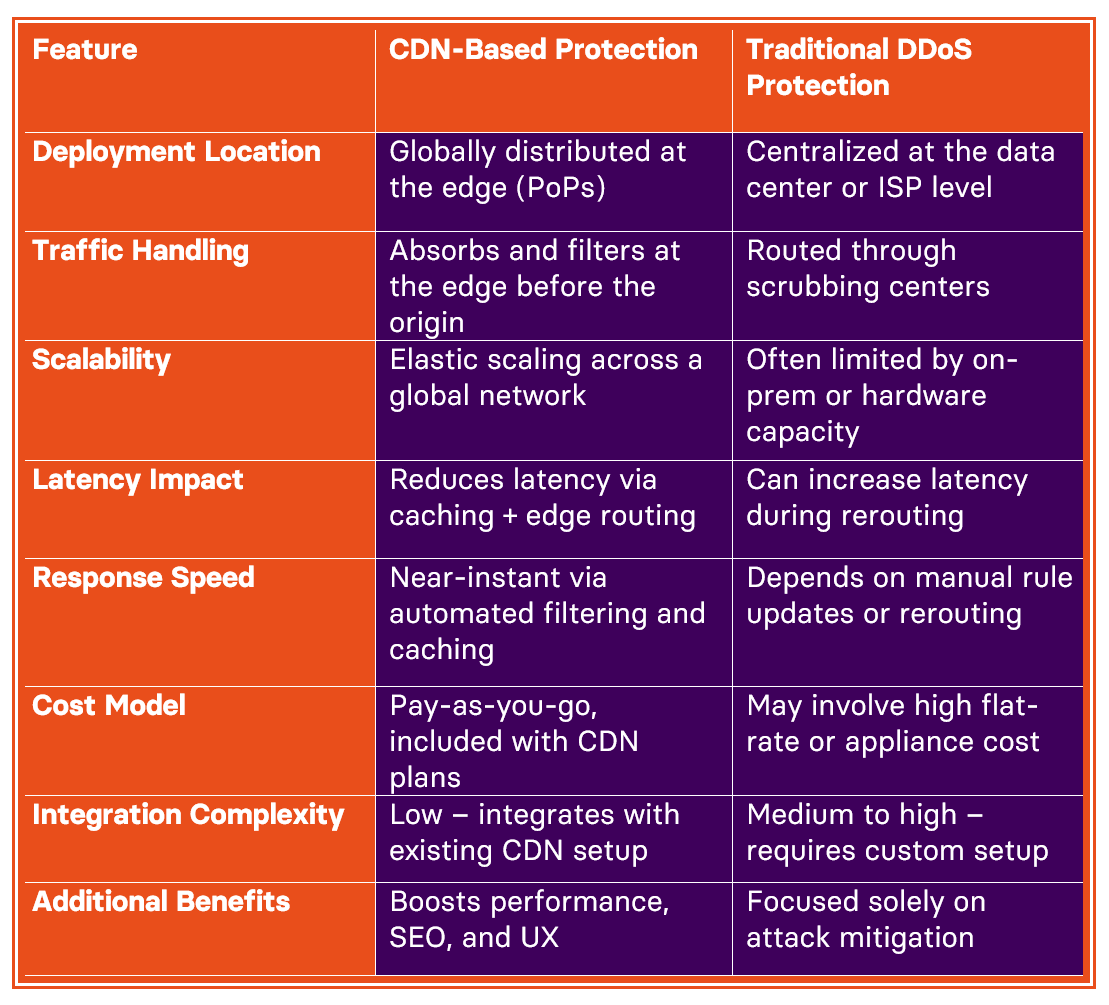 | Feature | CDN-Based Protection | Traditional DDoS Protection |
|---|---|---|
| Deployment Location | Globally distributed at the edge (PoPs) | Centralized at the data center or ISP level |
| Traffic Handling | Absorbs and filters at the edge before the origin | Routed through scrubbing centers |
| Scalability | Elastic scaling across a global network | Often limited by on-prem or hardware capacity |
| Latency Impact | Reduces latency via caching + edge routing | Can increase latency during rerouting |
| Response Speed | Near-instant via automated filtering and caching | Depends on manual rule updates or rerouting |
| Cost Model | Pay-as-you-go, included with CDN plans | May involve high flat-rate or appliance cost |
| Integration Complexity | Low – integrates with existing CDN setup | Medium to high – requires custom setup |
| Additional Benefits | Boosts performance, SEO, and UX | Focused solely on attack mitigation |